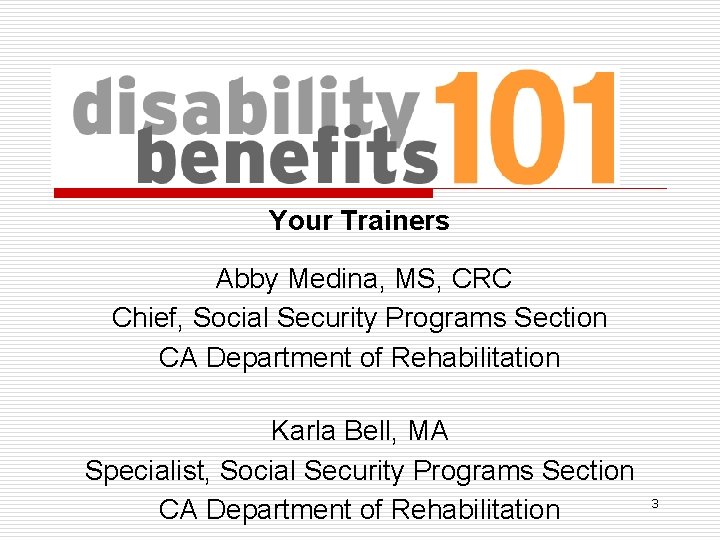 disability benefits 101

Your Trainers

Abby Medina, MS, CRC
Chief, Social Security Programs Section
CA Department of Rehabilitation

Karla Bell, MA
Specialist, Social Security Programs Section
CA Department of Rehabilitation

3